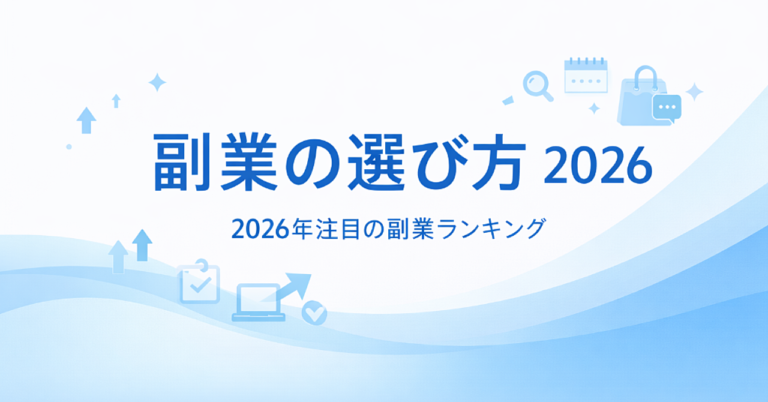 副業の選び方 2026

2026年注目の副業ランキング